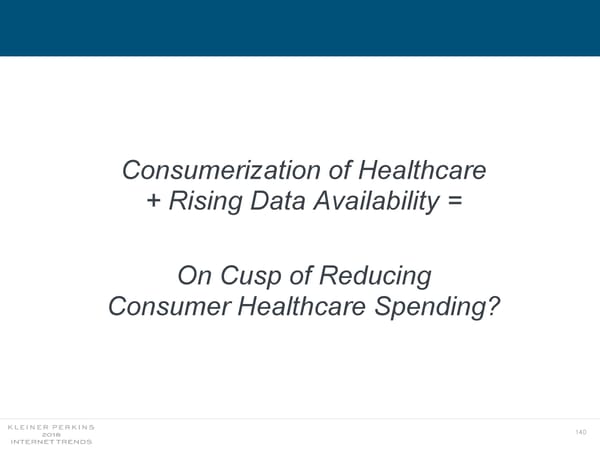 Consumerization of Healthcare + Rising Data Availability =

On Cusp of Reducing Consumer Healthcare Spending?

KLEINER PERKINS
2018
INTERNET TRENDS

140